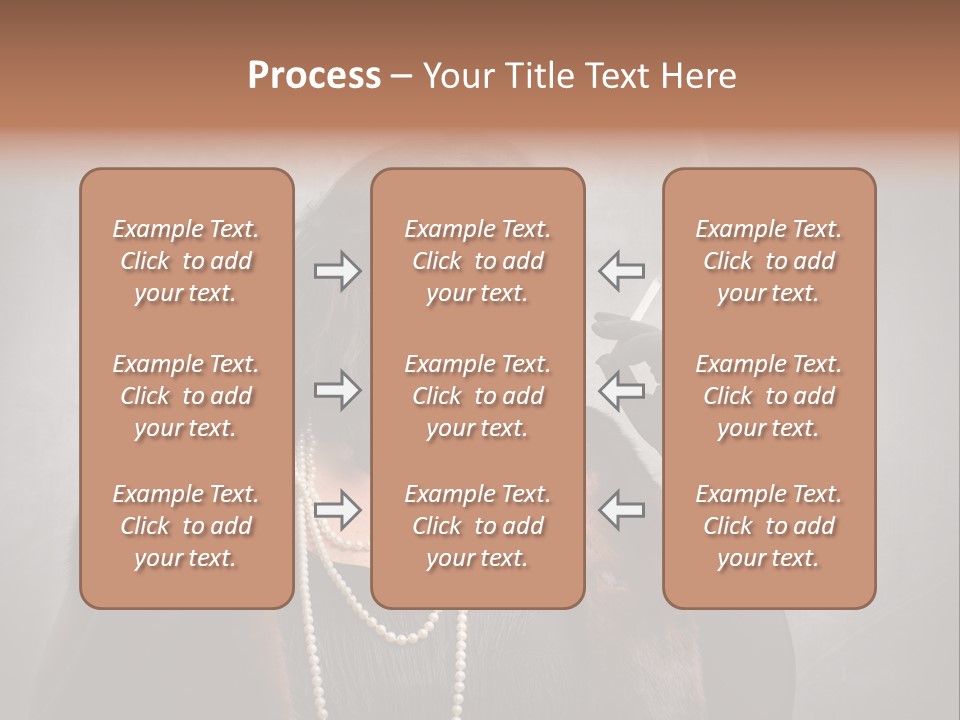 Process – Your Title Text Here

Example Text. Click to add your text.

Example Text. Click to add your text.

Example Text. Click to add your text.

Example Text. Click to add your text.

Example Text. Click to add your text.

Example Text. Click to add your text.

Example Text. Click to add your text.

Example Text. Click to add your text.

Example Text. Click to add your text.